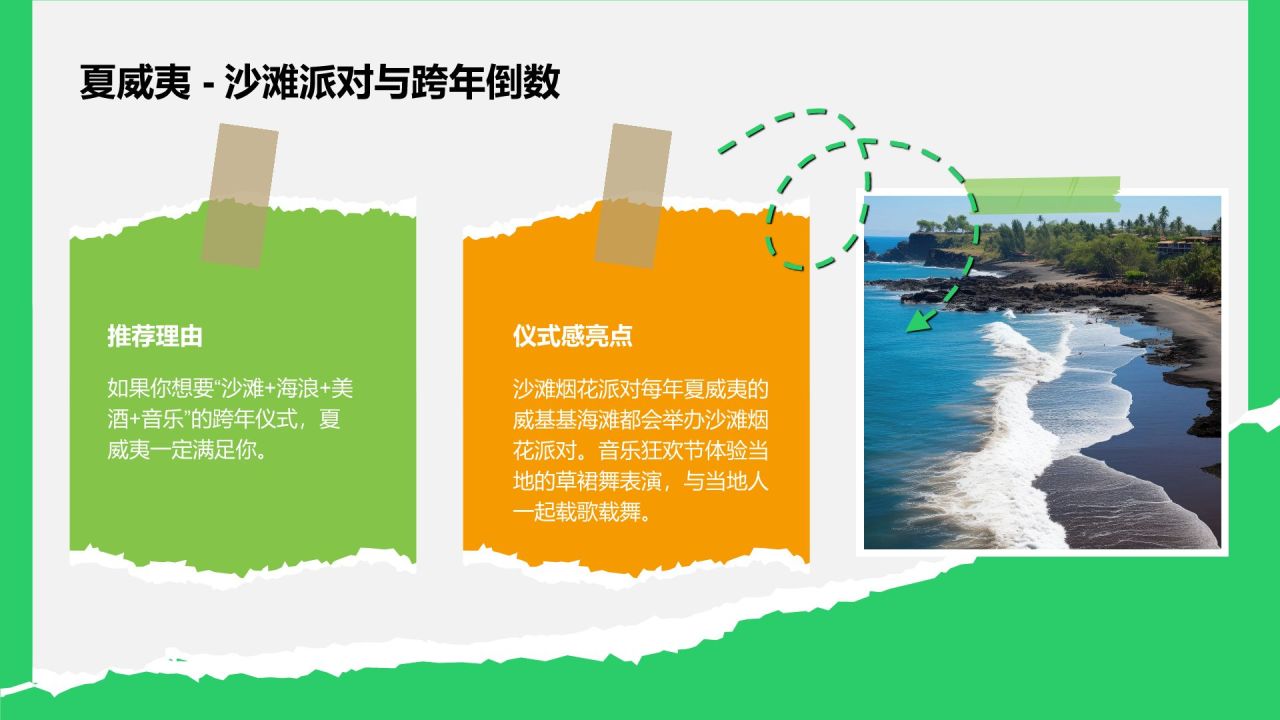 夏威夷 - 沙滩派对与跨年倒数

推荐理由

如果你想要“沙滩+海浪+美酒+音乐”的跨年仪式，夏威夷一定满足你。

仪式感亮点

沙滩烟花派对每年夏威夷的威基基海滩都会举办沙滩烟花派对。音乐狂欢节体验当地的草裙舞表演，与当地人一起载歌载舞。